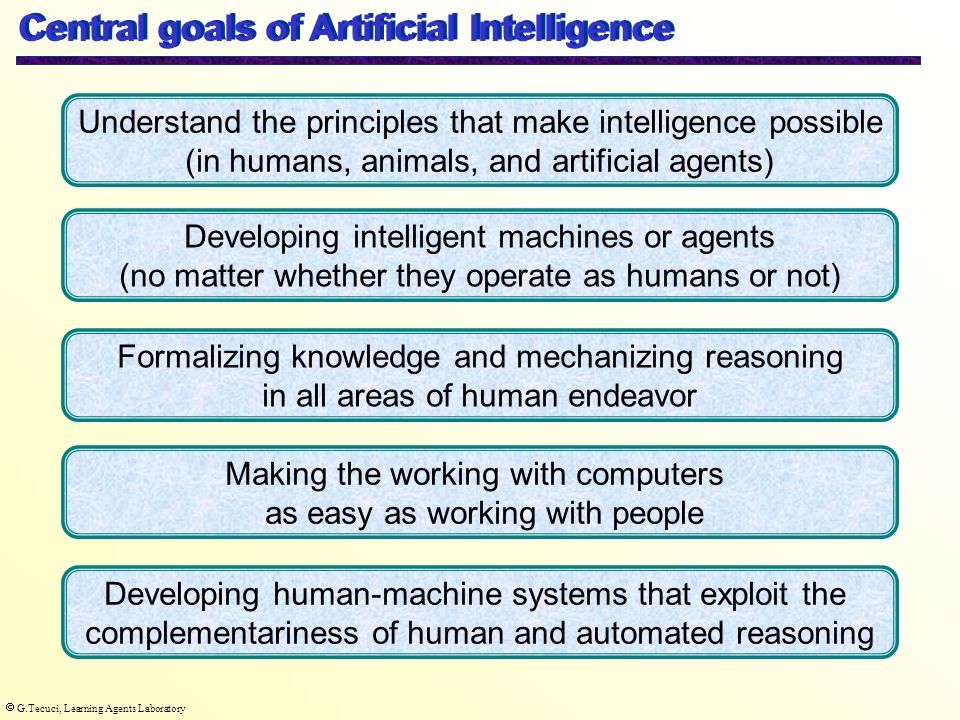 Central goals of Artificial Intelligence

Understand the principles that make intelligence possible (in humans, animals, and artificial agents)

Developing intelligent machines or agents (no matter whether they operate as humans or not)

Formalizing knowledge and mechanizing reasoning in all areas of human endeavor

Making the working with computers as easy as working with people

Developing human-machine systems that exploit the complementariness of human and automated reasoning

© G.Tecuci, Learning Agents Laboratory